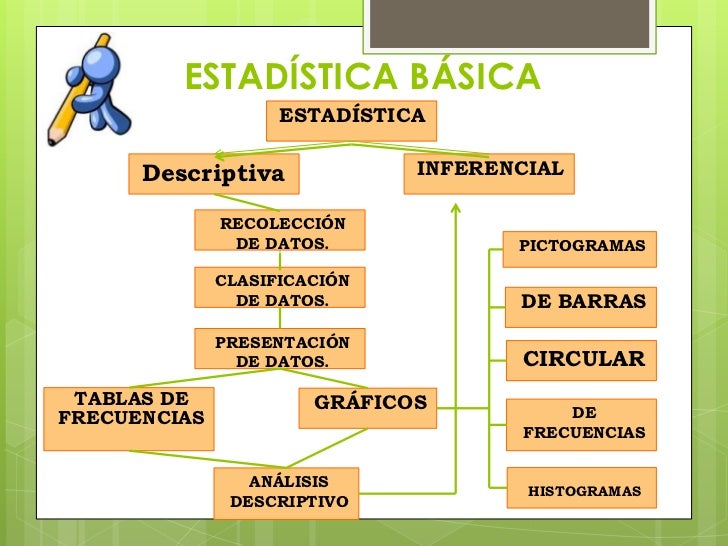 ESTADÍSTICA BÁSICA

ESTADÍSTICA

Descriptiva

INFERENCIAL

RECOLECCIÓN DE DATOS.

CLASIFICACIÓN DE DATOS.

PRESENTACIÓN DE DATOS.

TABLAS DE FRECUENCIAS

GRÁFICOS

ANÁLISIS DESCRIPTIVO

PICTOGRAMAS

DE BARRAS

CIRCULAR

DE FRECUENCIAS

HISTOGRAMAS